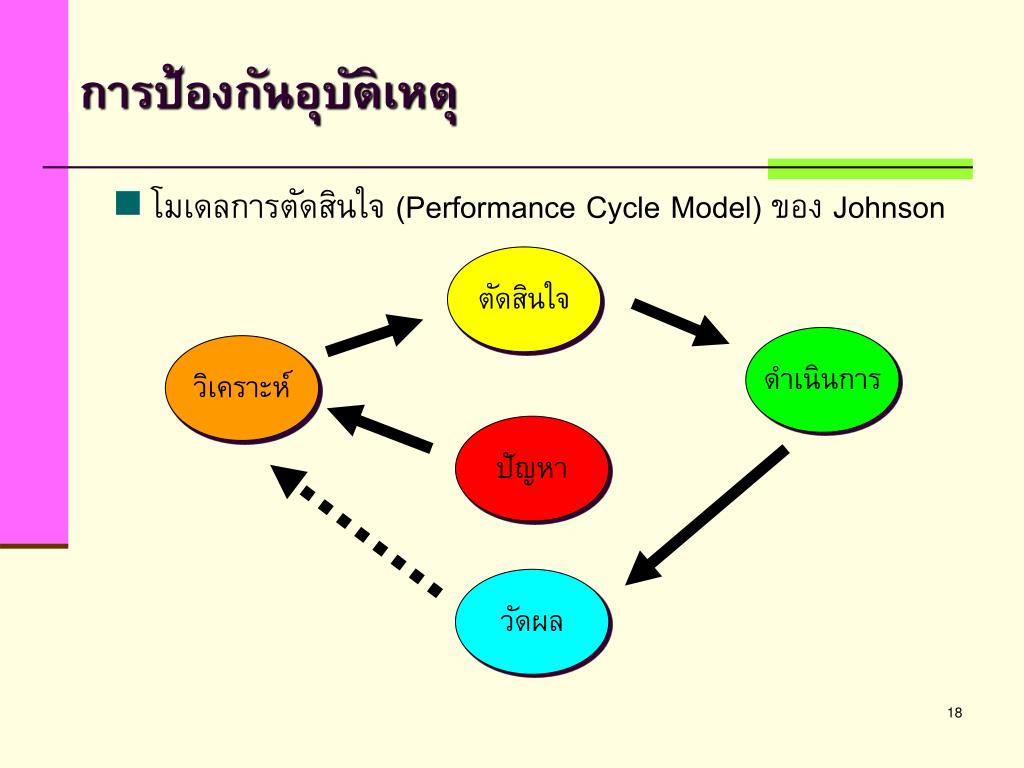 การป้องกันอุบัติเหตุ

โมเดลการตัดสินใจ (Performance Cycle Model) ของ Johnson

ตัดสินใจ

วิเคราะห์

ดำเนินการ

ปัญหา

วัดผล

18